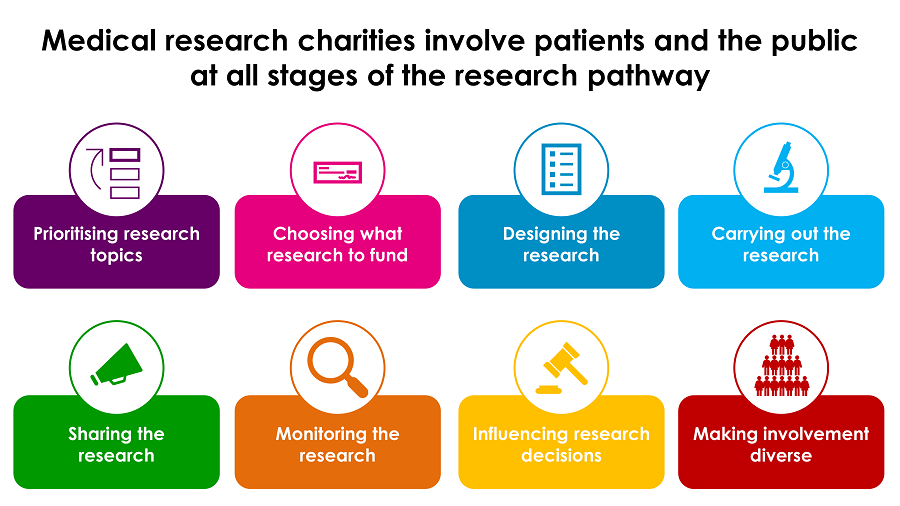 Medical research charities involve patients and the public at all stages of the research pathway

Prioritising research topics

Choosing what research to fund

Designing the research

Carrying out the research

Sharing the research

Monitoring the research

Influencing research decisions

Making involvement diverse